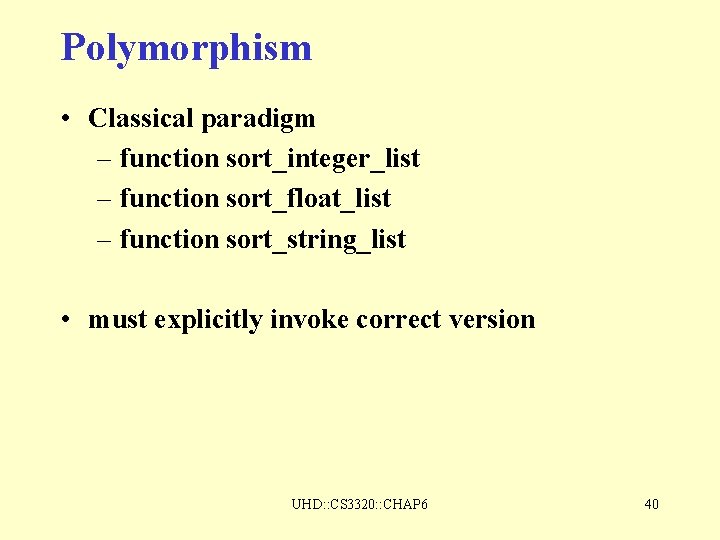 Polymorphism

• Classical paradigm
– function sort_integer_list
– function sort_float_list
– function sort_string_list

• must explicitly invoke correct version

UHD::CS3320::CHAP6

40